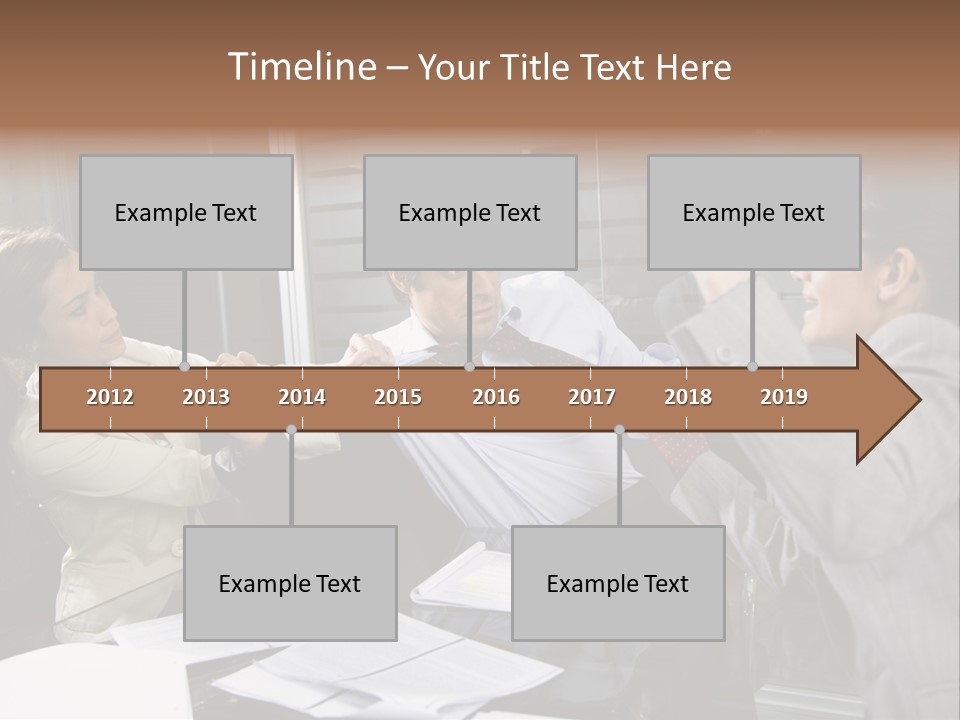 Timeline – Your Title Text Here

Example Text

Example Text

Example Text

2012 2013 2014 2015 2016 2017 2018 2019

Example Text

Example Text